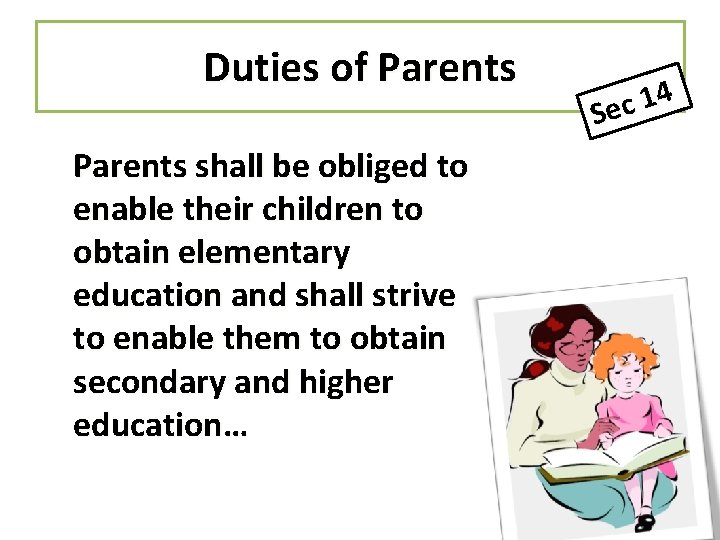 Duties of Parents

Sec 14

Parents shall be obliged to enable their children to obtain elementary education and shall strive to enable them to obtain secondary and higher education…